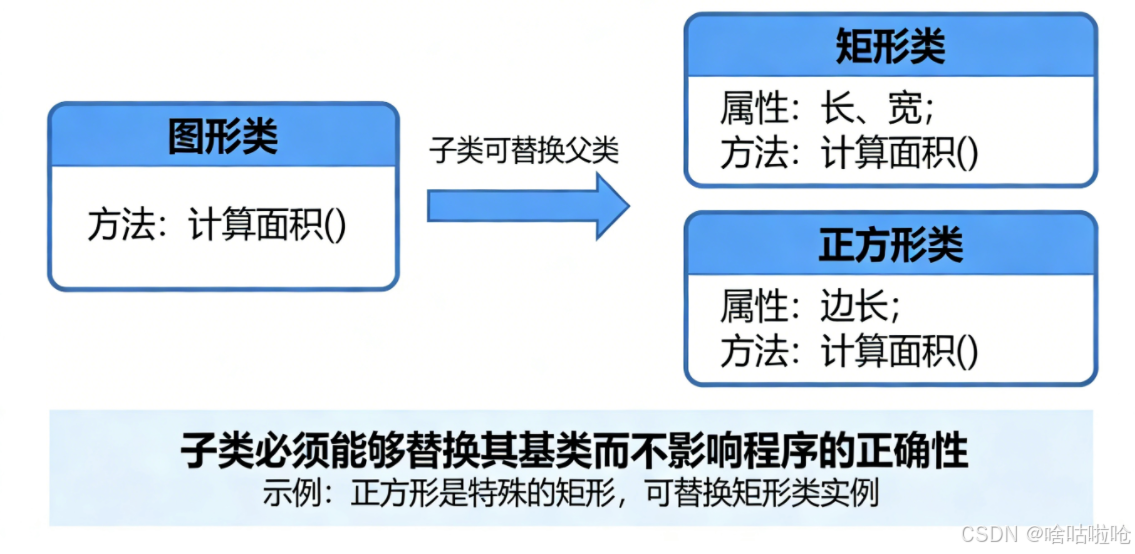 图形类

方法：计算面积()

子类可替换父类

矩形类

属性：长、宽;
方法：计算面积()

正方形类

属性：边长;
方法：计算面积()

子类必须能够替换其基类而不影响程序的正确性
示例：正方形是特殊的矩形，可替换矩形类实例

CSDN @啥咕啦呛